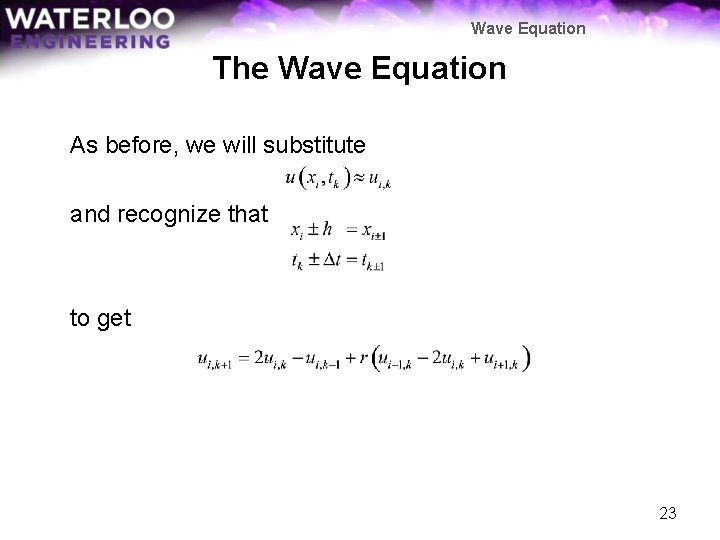 WATERLOO
ENGINEERING

Wave Equation

The Wave Equation

As before, we will substitute

$u(x_i, t_k) \approx u_{i,k}$

and recognize that

$x_i \pm h = x_{i\pm 1}$
$t_k \pm \Delta t = t_{k\pm 1}$

to get

$u_{i,k+1} = 2u_{i,k} - u_{i,k-1} + r\left(u_{i-1,k} - 2u_{i,k} + u_{i+1,k}\right)$

23